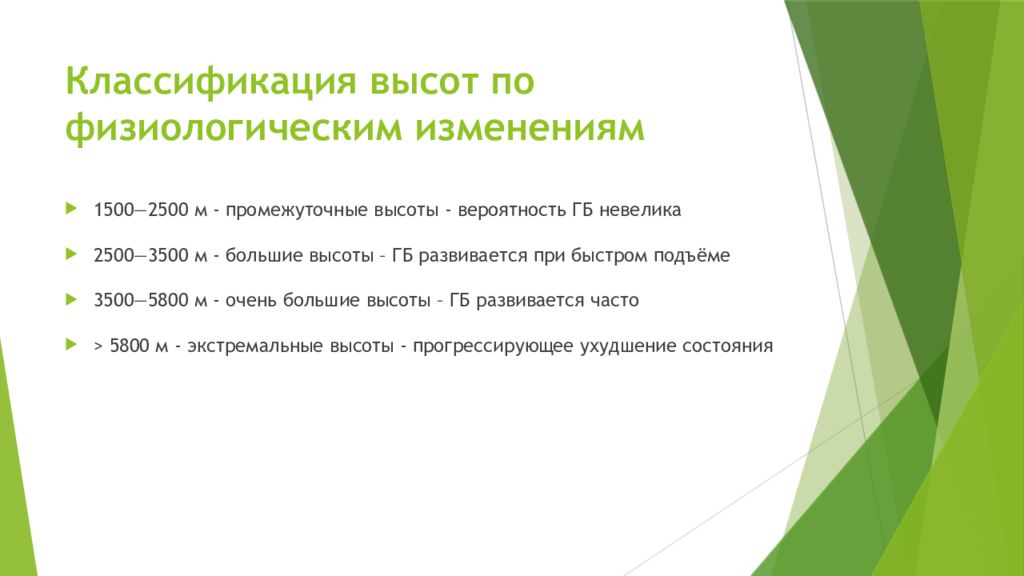 Классификация высот по физиологическим изменениям

1500—2500 м - промежуточные высоты - вероятность ГБ невелика

2500—3500 м - большие высоты – ГБ развивается при быстром подъёме

3500—5800 м - очень большие высоты – ГБ развивается часто

> 5800 м - экстремальные высоты - прогрессирующее ухудшение состояния